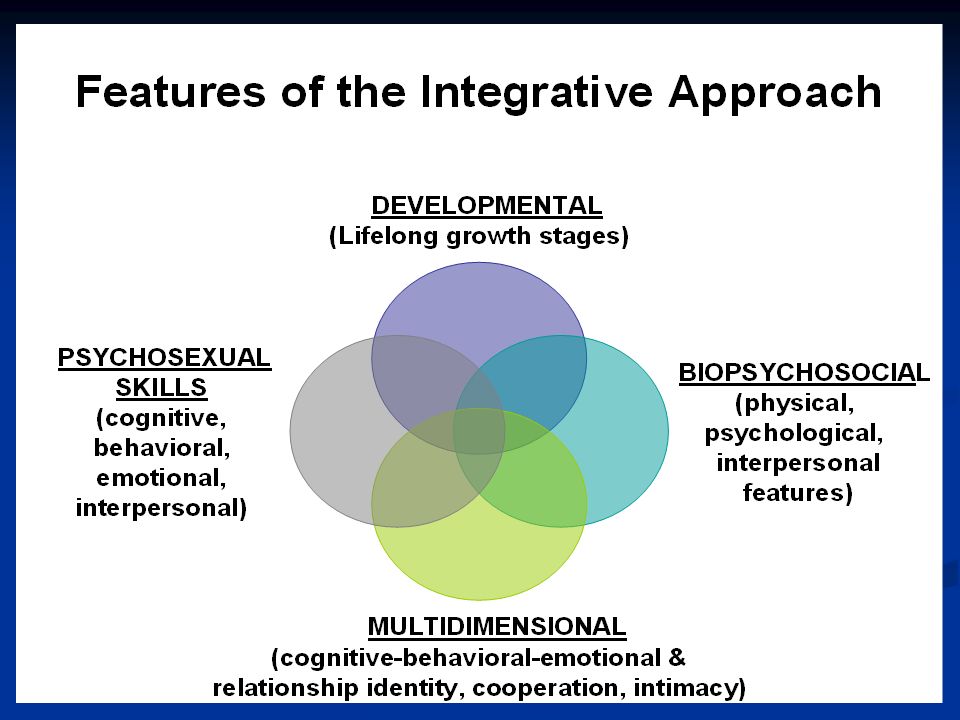 Features of the Integrative Approach

DEVELOPMENTAL
(Lifelong growth stages)

PSYCHOSEXUAL SKILLS
(cognitive, behavioral, emotional, interpersonal)

BIOPSYCHOSOCIAL
(physical, psychological, interpersonal features)

MULTIDIMENSIONAL
(cognitive-behavioral-emotional & relationship identity, cooperation, intimacy)